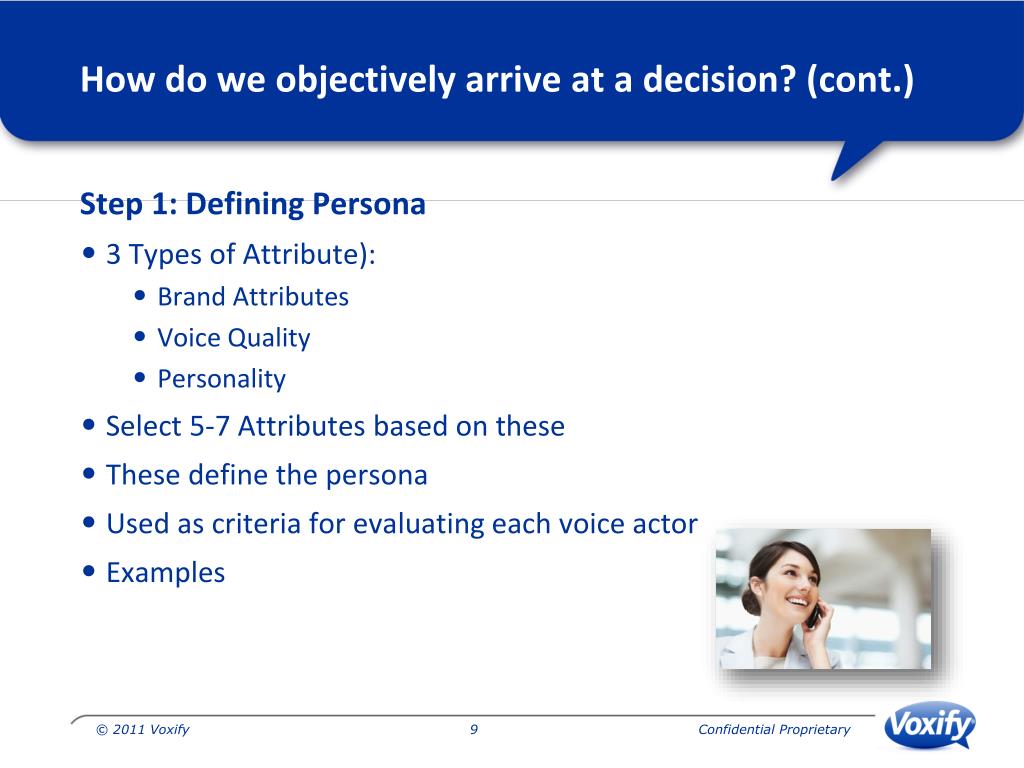 How do we objectively arrive at a decision? (cont.)

Step 1: Defining Persona

• 3 Types of Attribute):
  • Brand Attributes
  • Voice Quality
  • Personality
• Select 5-7 Attributes based on these
• These define the persona
• Used as criteria for evaluating each voice actor
• Examples

© 2011 Voxify 9 Confidential Proprietary

Voxify